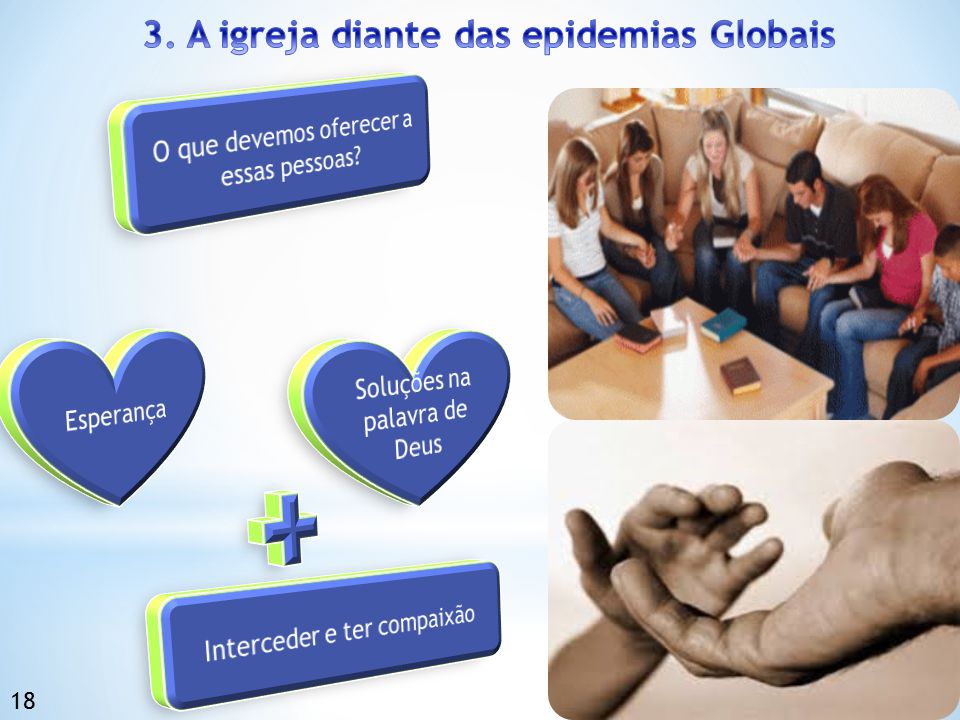 3. A igreja diante das epidemias Globais

O que devemos oferecer a essas pessoas?

Esperança

Soluções na palavra de Deus

Interceder e ter compaixão

18